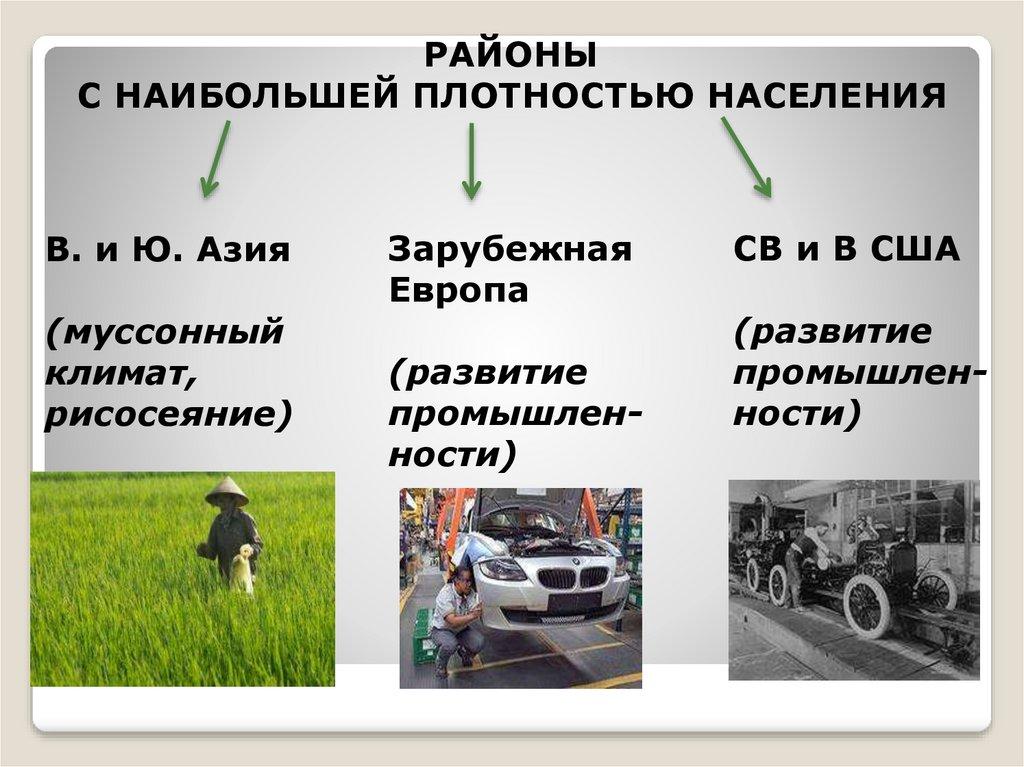 РАЙОНЫ
С НАИБОЛЬШЕЙ ПЛОТНОСТЬЮ НАСЕЛЕНИЯ

В. и Ю. Азия

(муссонный климат, рисосеяние)

Зарубежная Европа

(развитие промышленности)

СВ и В США

(развитие промышленности)